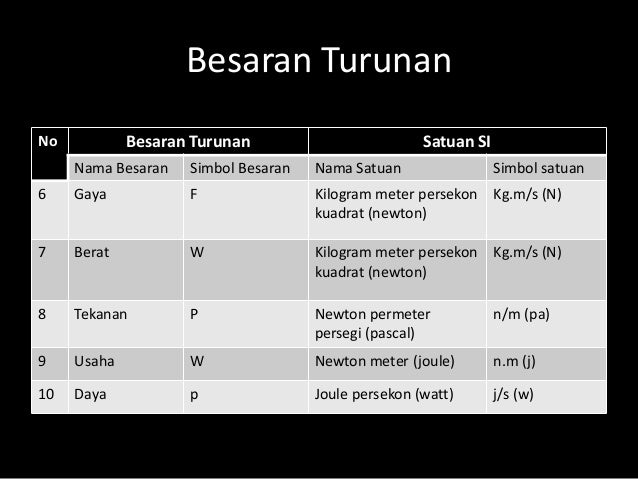 Besaran Turunan

| No | Besaran Turunan | | Satuan SI | |
|---|---|---|---|---|
| | Nama Besaran | Simbol Besaran | Nama Satuan | Simbol satuan |
| 6 | Gaya | F | Kilogram meter persekon kuadrat (newton) | Kg.m/s (N) |
| 7 | Berat | W | Kilogram meter persekon kuadrat (newton) | Kg.m/s (N) |
| 8 | Tekanan | P | Newton permeter persegi (pascal) | n/m (pa) |
| 9 | Usaha | W | Newton meter (joule) | n.m (j) |
| 10 | Daya | p | Joule persekon (watt) | j/s (w) |